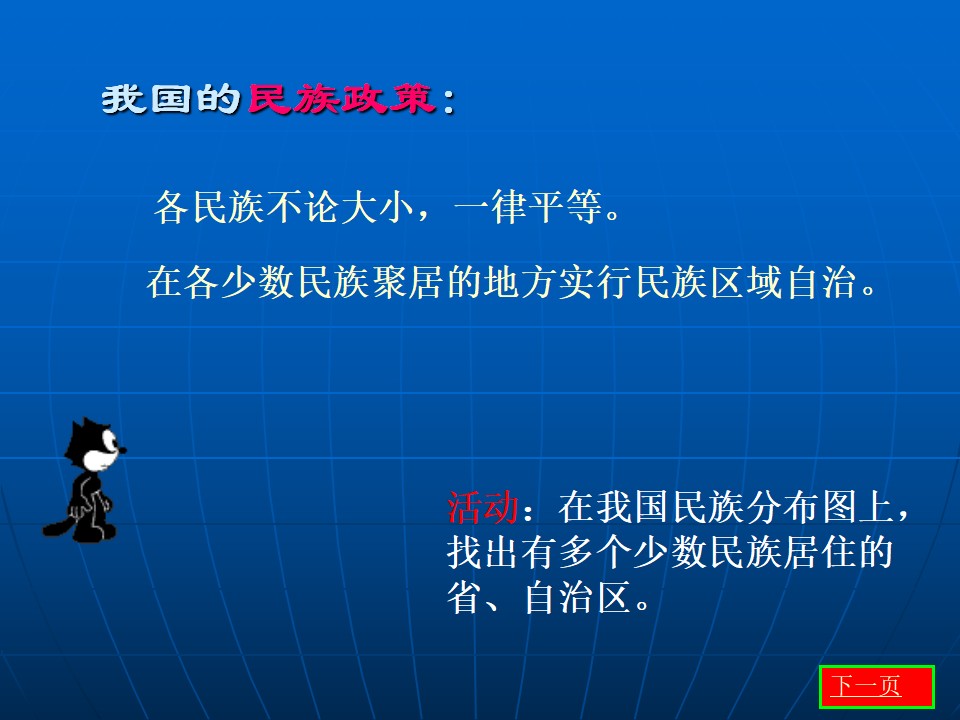 我国的民族政策：

各民族不论大小，一律平等。

在各少数民族聚居的地方实行民族区域自治。

活动：在我国民族分布图上，找出有多个少数民族居住的省、自治区。

下一页